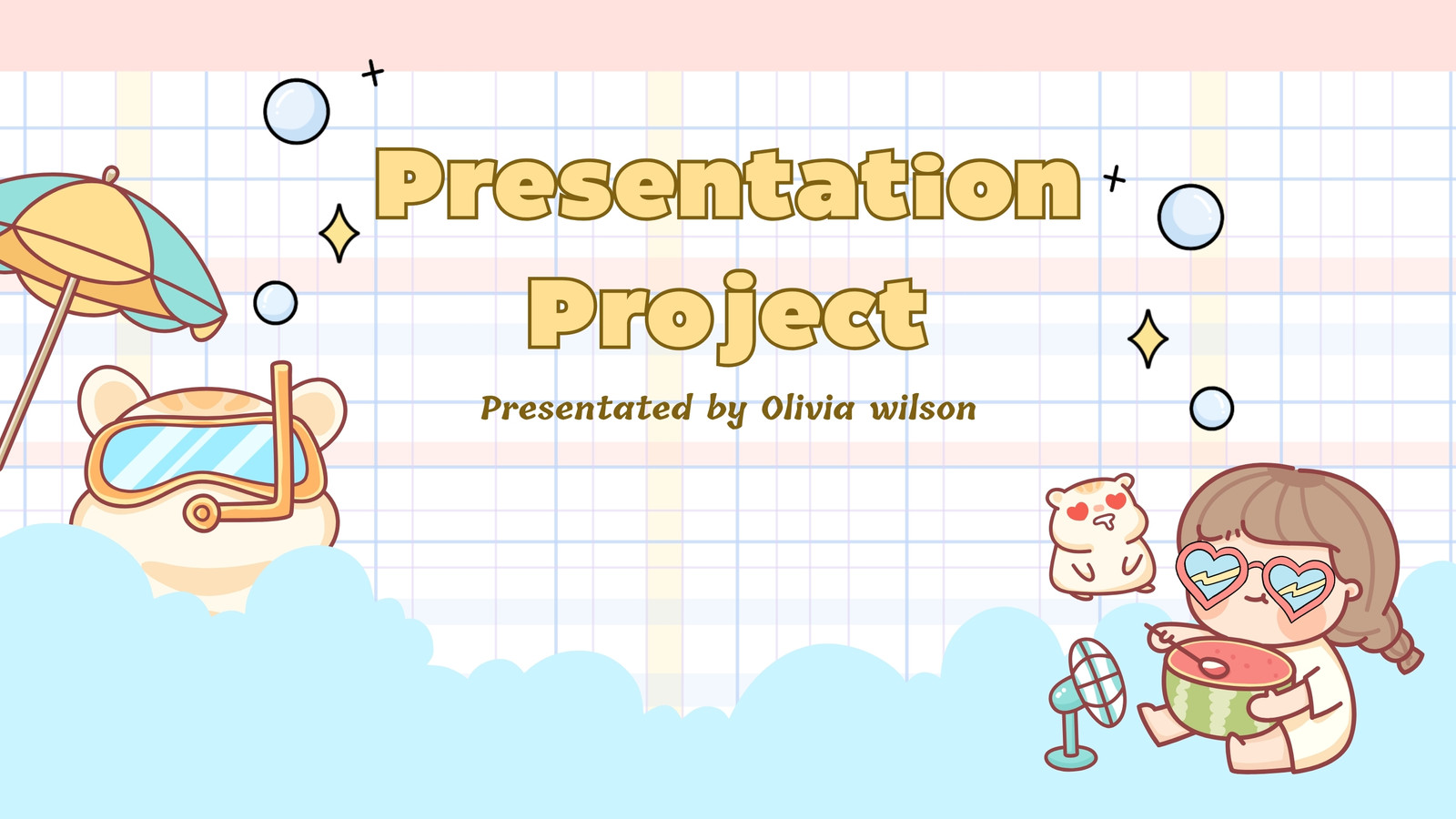 Presentation Project

Presentated by Olivia wilson